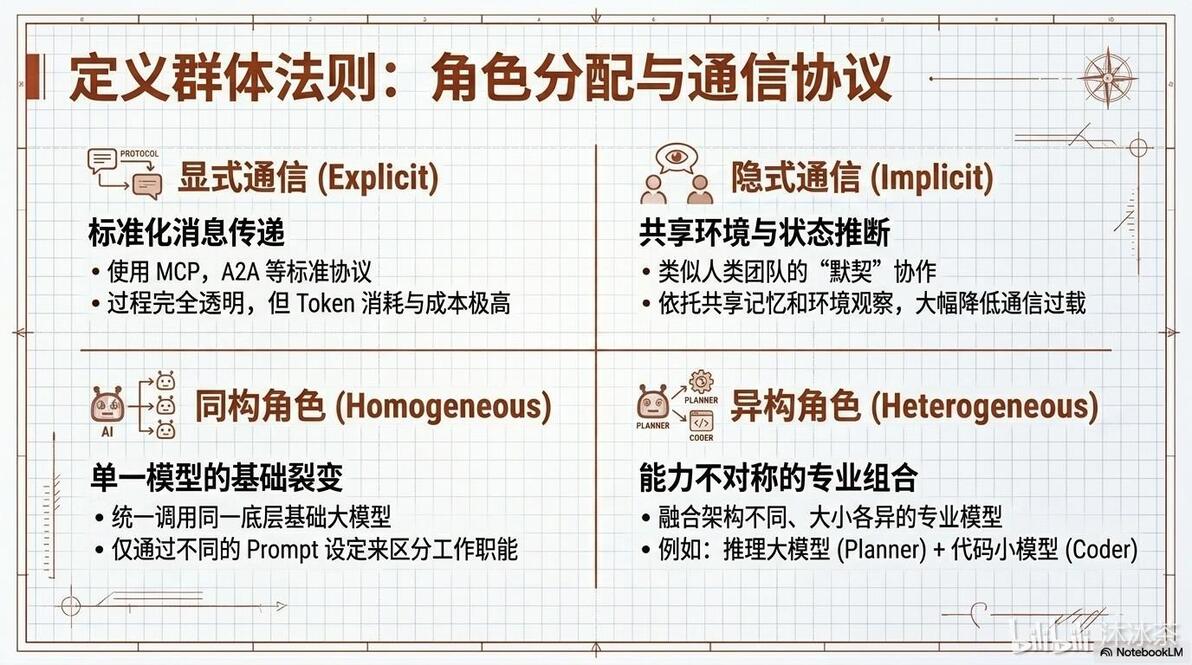 定义群体法则：角色分配与通信协议

PROTOCOL

显式通信 (Explicit)

标准化消息传递

• 使用 MCP，A2A 等标准协议
• 过程完全透明，但 Token 消耗与成本极高

隐式通信 (Implicit)

共享环境与状态推断

• 类似人类团队的“默契”协作
• 依托共享记忆和环境观察，大幅降低通信过载

AI

同构角色 (Homogeneous)

单一模型的基础裂变

• 统一调用同一底层基础大模型
• 仅通过不同的 Prompt 设定来区分工作职能

PLANNER
PLANNER
CODER

异构角色 (Heterogeneous)

能力不对称的专业组合

• 融合架构不同、大小各异的专业模型
• 例如：推理大模型 (Planner) + 代码小模型 (Coder)

bilibili 沐冰茶

NotebookLM